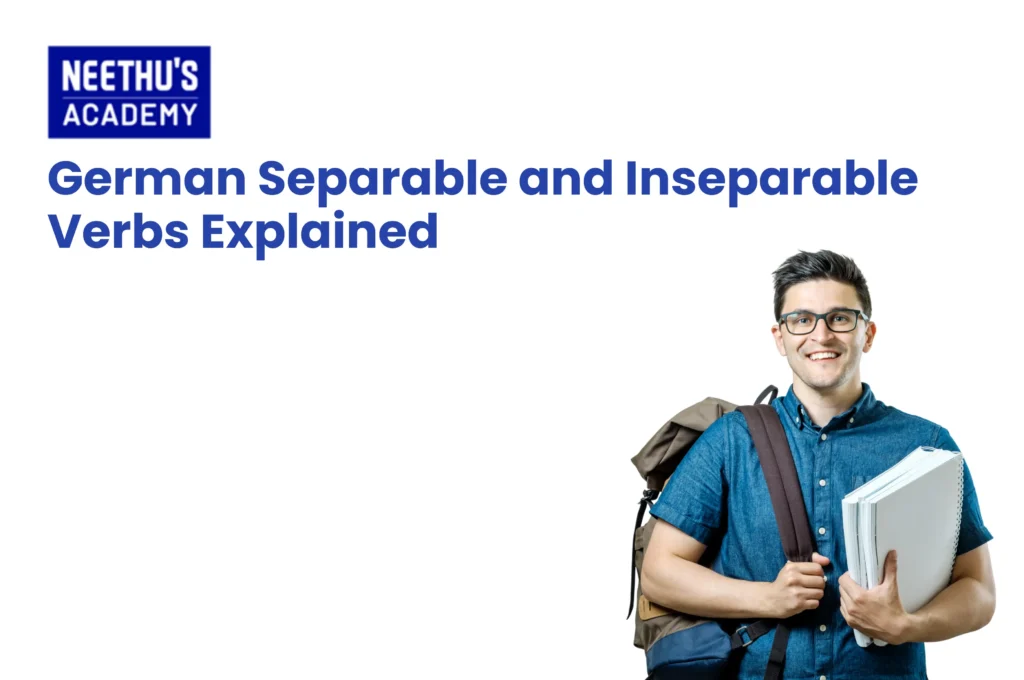 NEETHU'S
ACADEMY

German Separable and Inseparable Verbs Explained